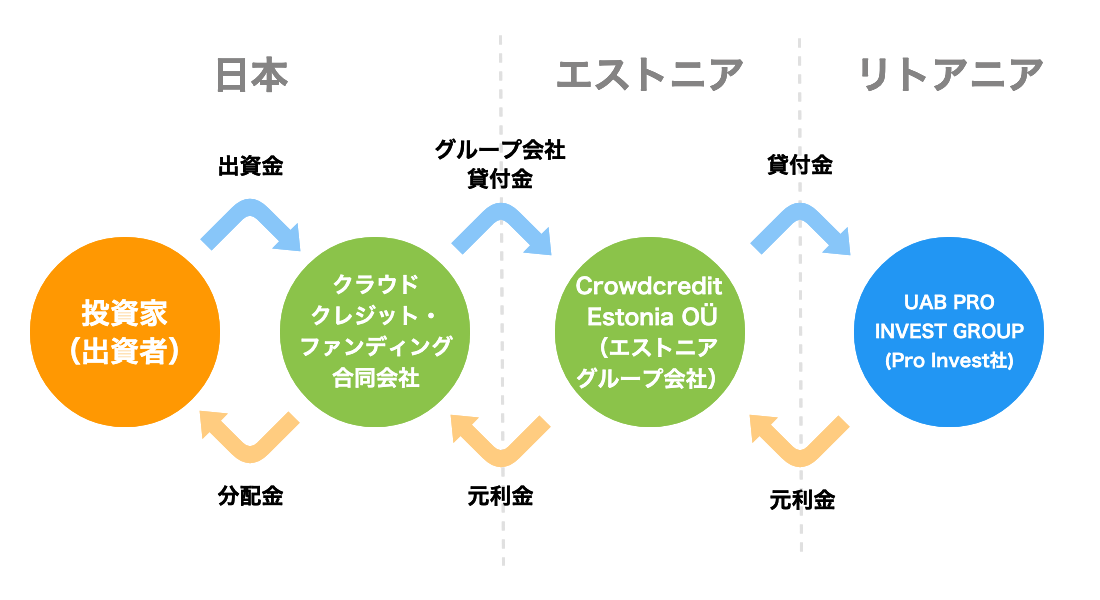 日本

エストニア

リトアニア

出資金

グループ会社
貸付金

貸付金

投資家
(出資者)

クラウド
クレジット・
ファンディング
合同会社

Crowdcredit
Estonia OÜ
(エストニア
グループ会社)

UAB PRO
INVEST GROUP
(Pro Invest社)

分配金

元利金

元利金